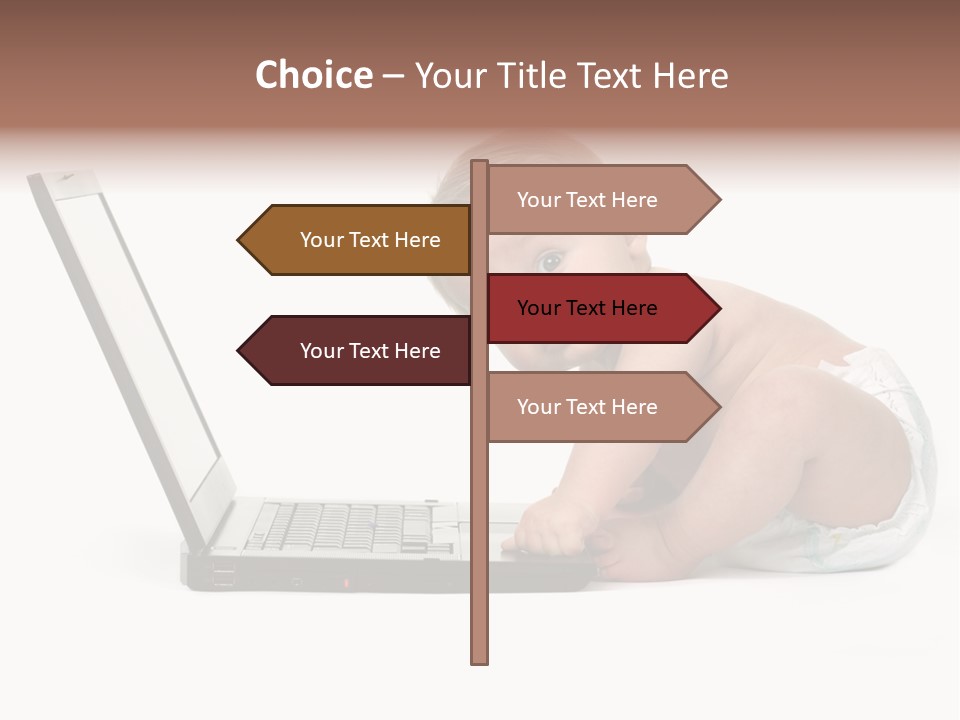 Choice – Your Title Text Here

Your Text Here

Your Text Here

Your Text Here

Your Text Here

Your Text Here